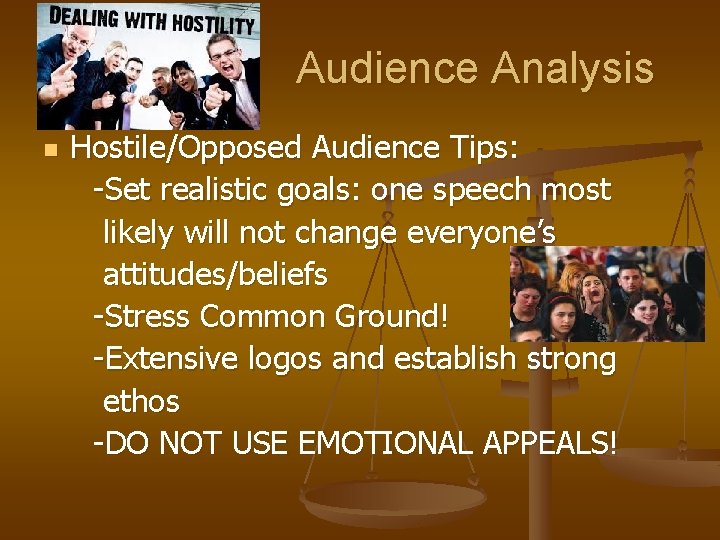 DEALING WITH HOSTILITY

Audience Analysis

Hostile/Opposed Audience Tips:
-Set realistic goals: one speech most likely will not change everyone's attitudes/beliefs
-Stress Common Ground!
-Extensive logos and establish strong ethos
-DO NOT USE EMOTIONAL APPEALS!